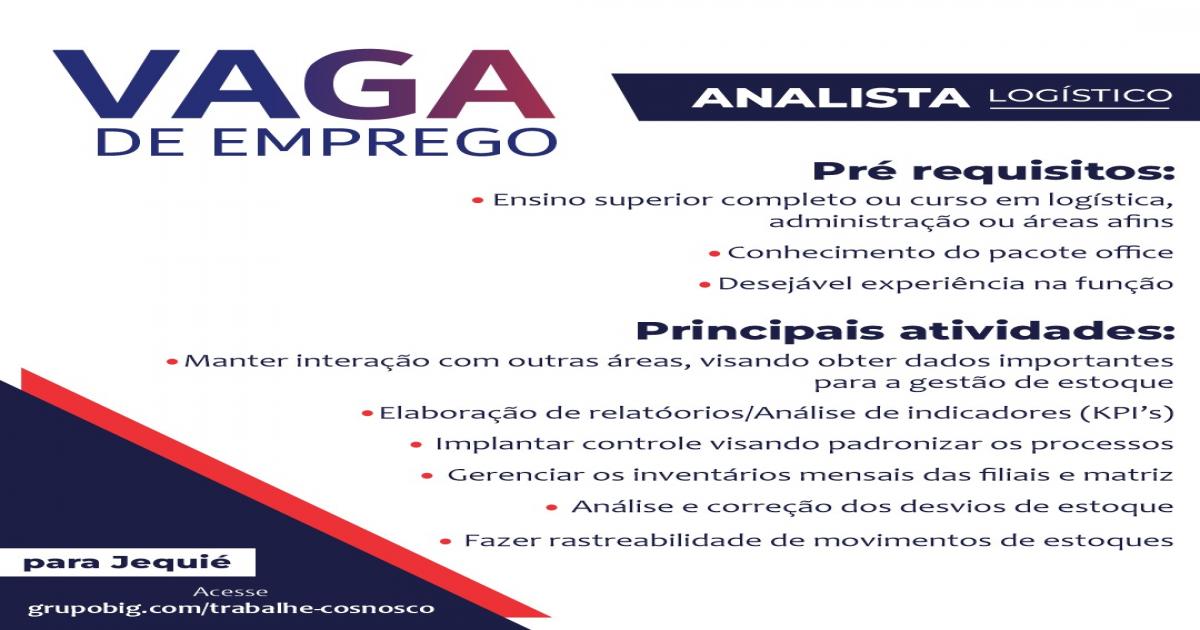 VAGA
DE EMPREGO

ANALISTA LOGÍSTICO

Pré requisitos:

• Ensino superior completo ou curso em logística, administração ou áreas afins

• Conhecimento do pacote office

• Desejável experiência na função

Principais atividades:

• Manter interação com outras áreas, visando obter dados importantes para a gestão de estoque

• Elaboração de relatóorios/Análise de indicadores (KPI's)

• Implantar controle visando padronizar os processos

• Gerenciar os inventários mensais das filiais e matriz

• Análise e correção dos desvios de estoque

• Fazer rastreabilidade de movimentos de estoques

para Jequié

Acesse
grupobig.com/trabalhe-cosnosco